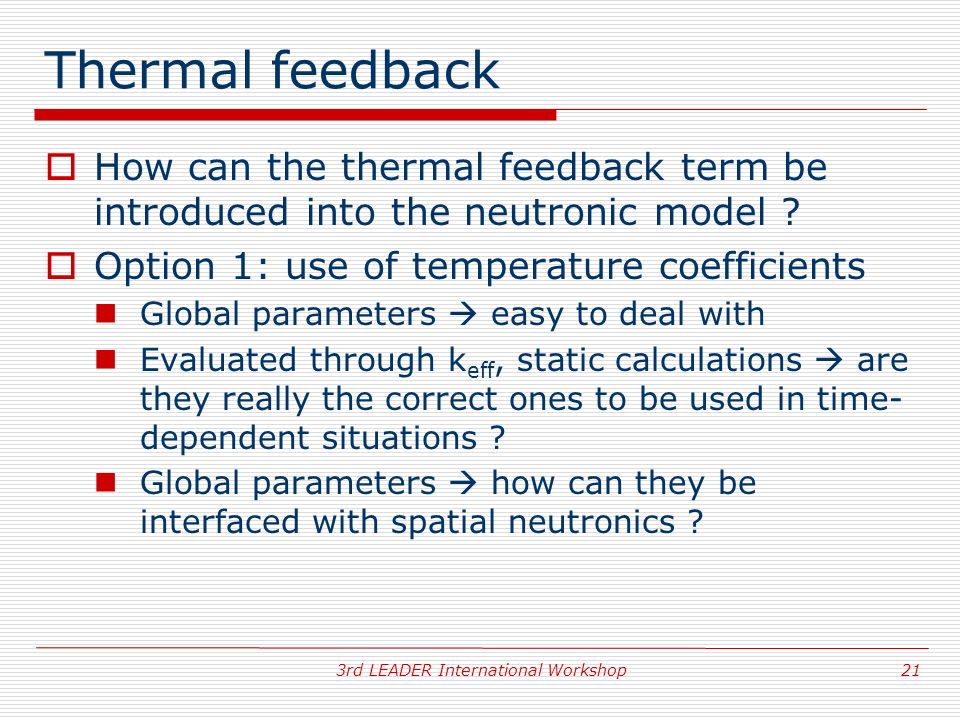 Thermal feedback

How can the thermal feedback term be introduced into the neutronic model ?

Option 1: use of temperature coefficients

Global parameters → easy to deal with

Evaluated through $k_{eff}$, static calculations → are they really the correct ones to be used in time-dependent situations ?

Global parameters → how can they be interfaced with spatial neutronics ?

3rd LEADER International Workshop 21